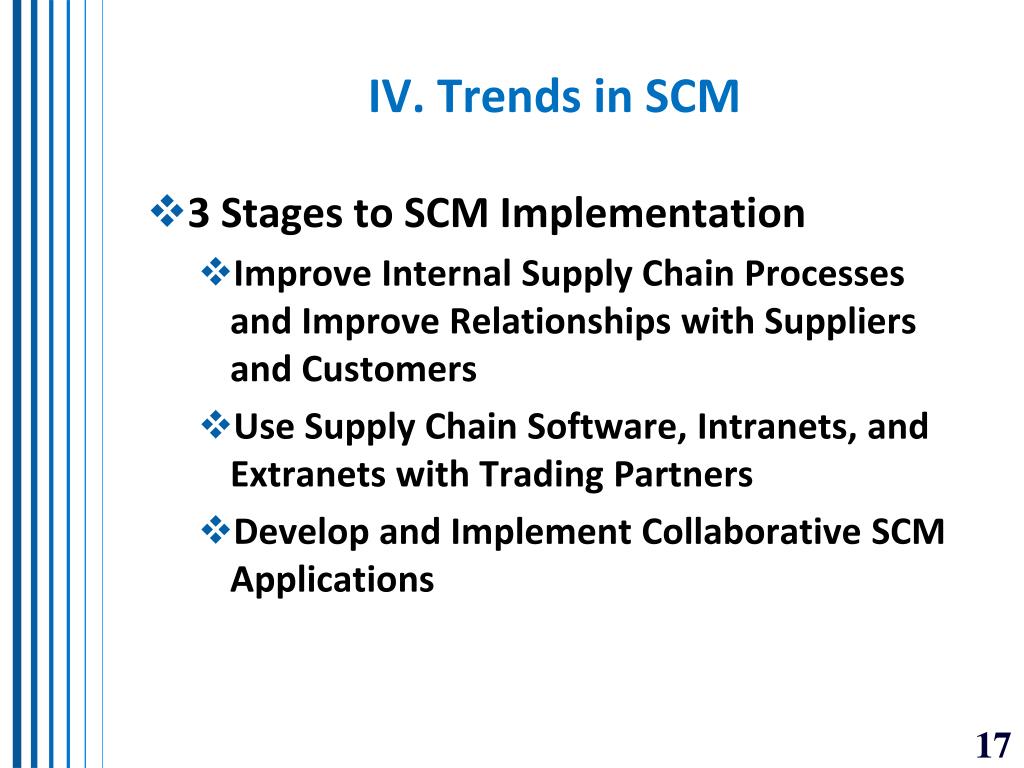 IV. Trends in SCM

❖3 Stages to SCM Implementation

❖Improve Internal Supply Chain Processes and Improve Relationships with Suppliers and Customers

❖Use Supply Chain Software, Intranets, and Extranets with Trading Partners

❖Develop and Implement Collaborative SCM Applications

17